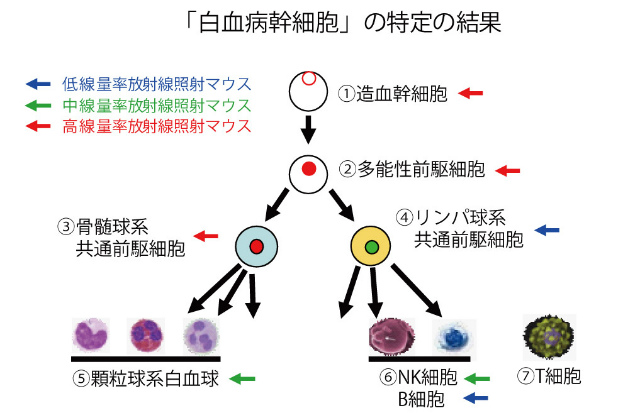 「白血病幹細胞」の特定の結果

低線量率放射線照射マウス
中線量率放射線照射マウス
高線量率放射線照射マウス

①造血幹細胞

②多能性前駆細胞

③骨髄球系
共通前駆細胞

④リンパ球系
共通前駆細胞

⑤顆粒球系白血球

⑥NK細胞
B細胞

⑦T細胞